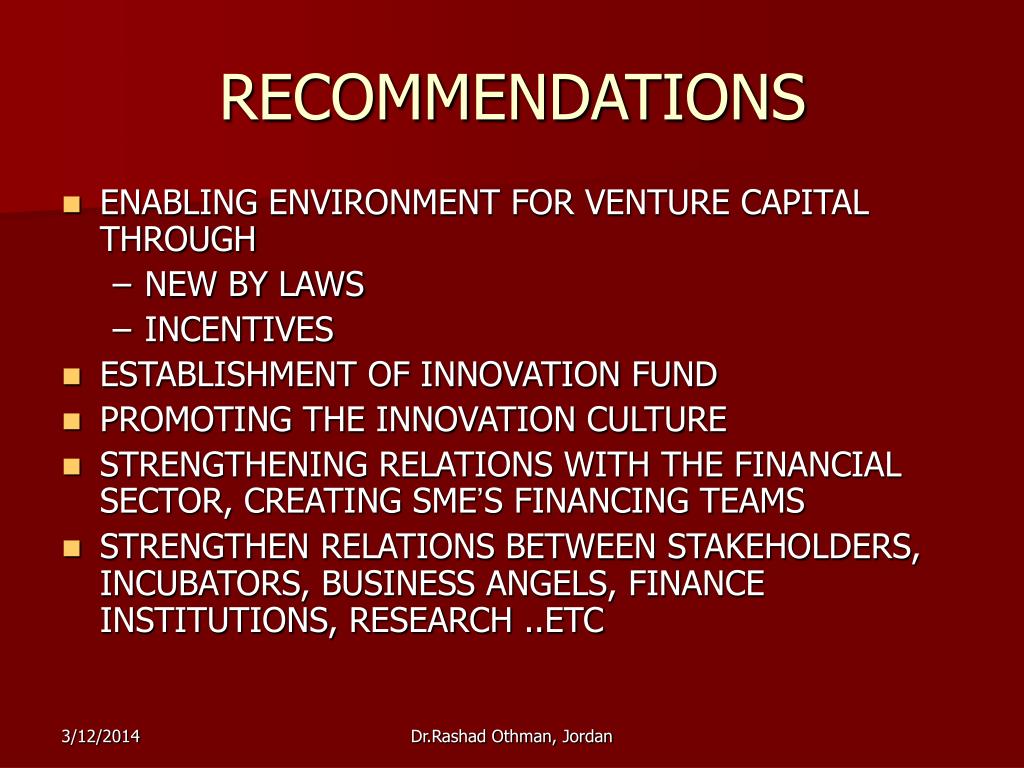 RECOMMENDATIONS

- ENABLING ENVIRONMENT FOR VENTURE CAPITAL THROUGH
  – NEW BY LAWS
  – INCENTIVES
- ESTABLISHMENT OF INNOVATION FUND
- PROMOTING THE INNOVATION CULTURE
- STRENGTHENING RELATIONS WITH THE FINANCIAL SECTOR, CREATING SME'S FINANCING TEAMS
- STRENGTHEN RELATIONS BETWEEN STAKEHOLDERS, INCUBATORS, BUSINESS ANGELS, FINANCE INSTITUTIONS, RESEARCH ..ETC

3/12/2014

Dr.Rashad Othman, Jordan